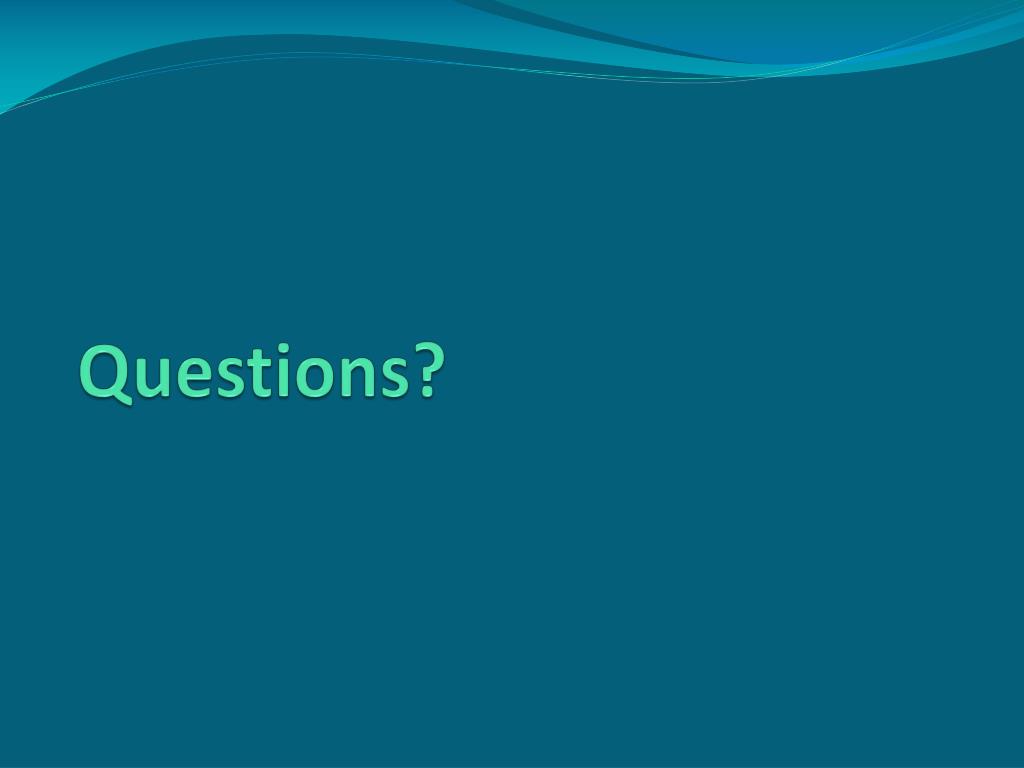 Questions?